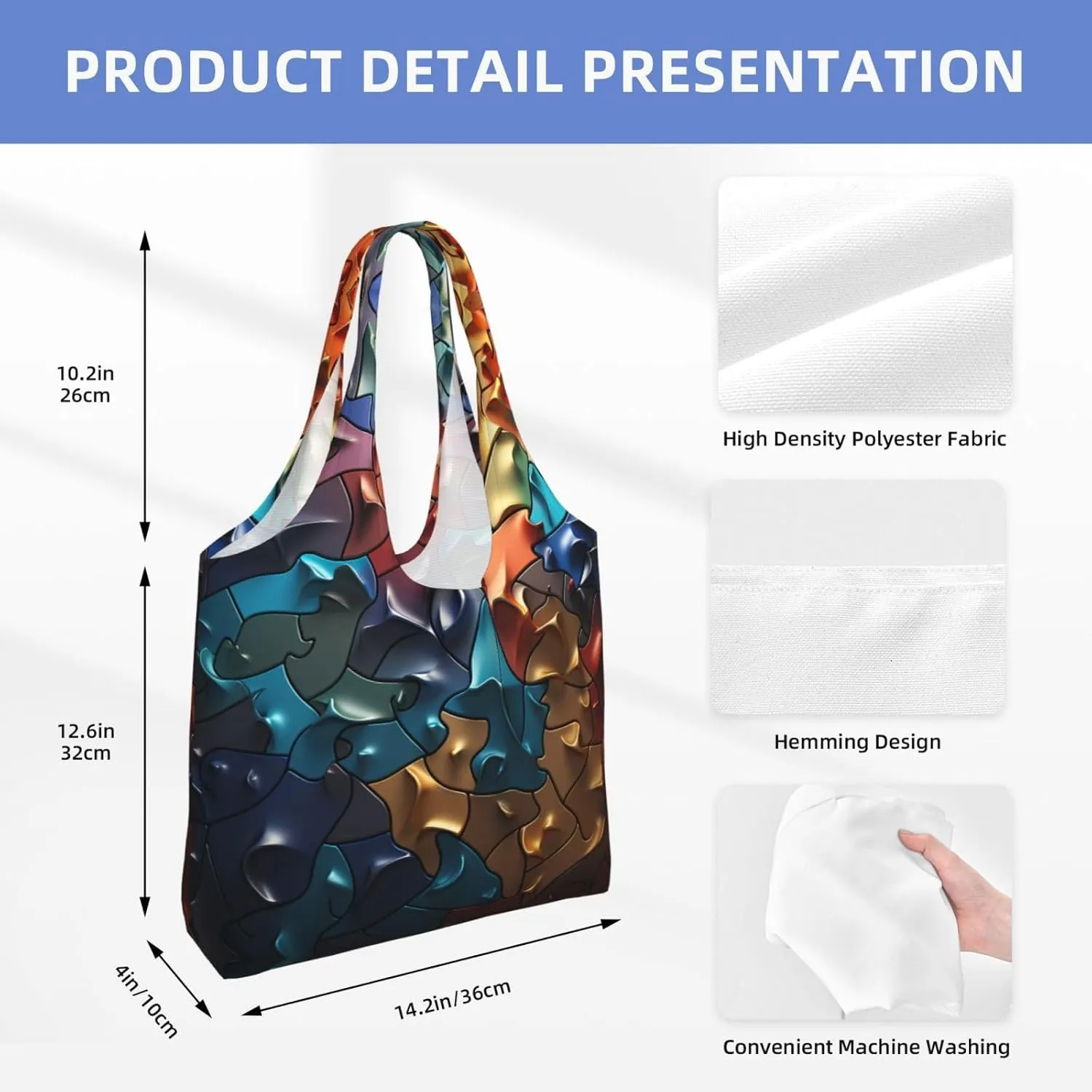 PRODUCT DETAIL PRESENTATION

10.2in
26cm

12.6in
32cm

4in/10cm

14.2in/36cm

High Density Polyester Fabric

Hemming Design

Convenient Machine Washing